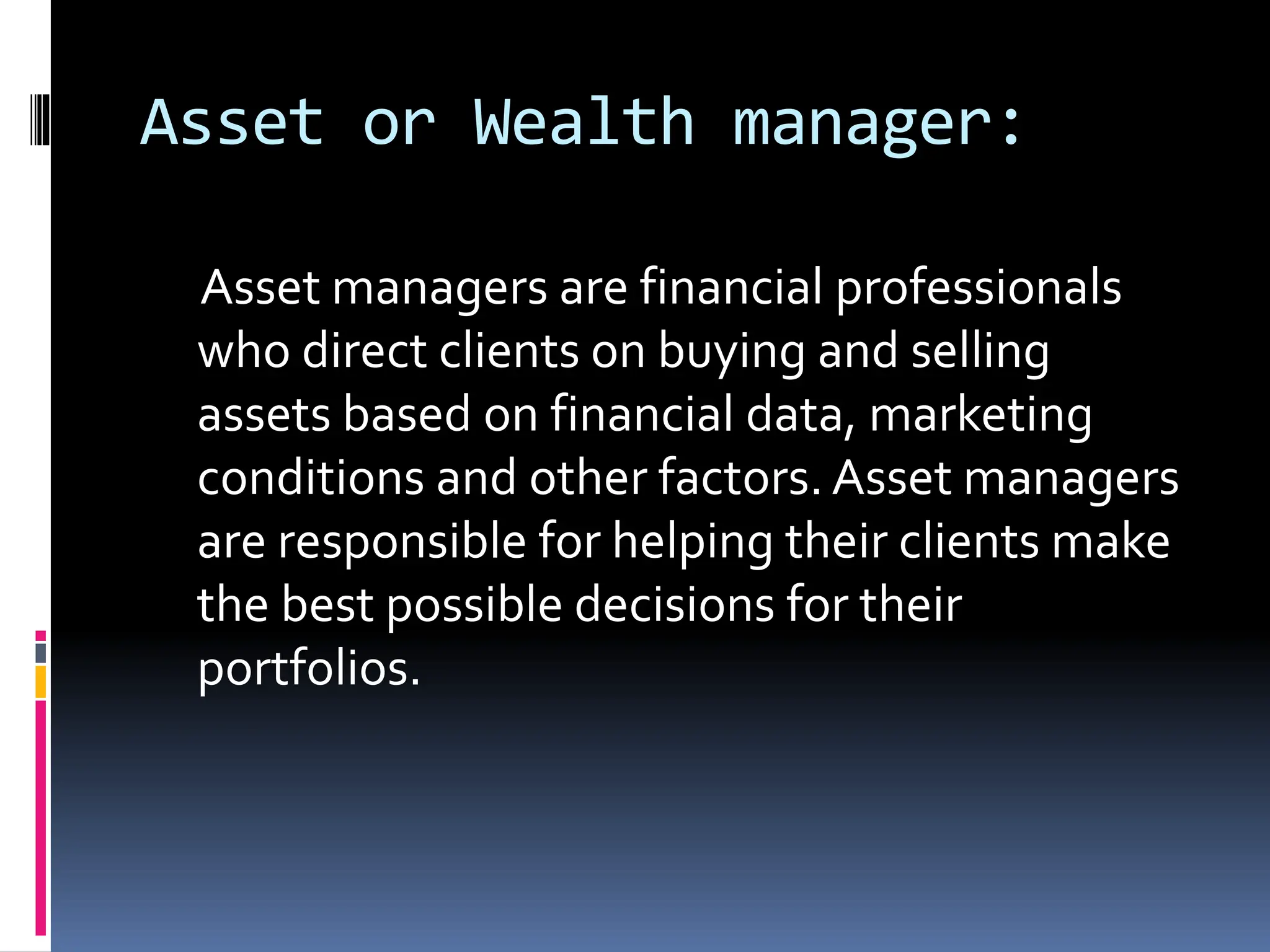 Asset or Wealth manager:

Asset managers are financial professionals who direct clients on buying and selling assets based on financial data, marketing conditions and other factors. Asset managers are responsible for helping their clients make the best possible decisions for their portfolios.